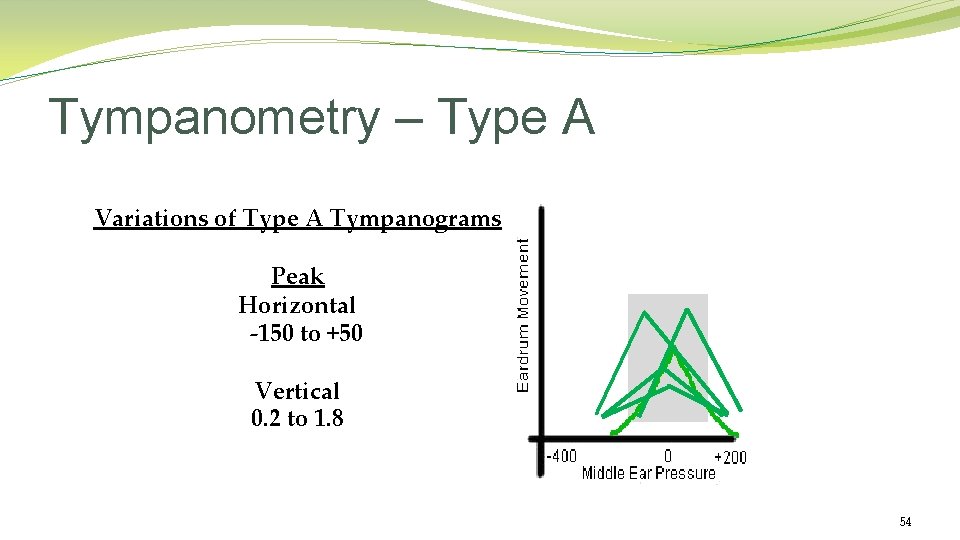 Tympanometry – Type A

Variations of Type A Tympanograms

Peak
Horizontal
-150 to +50

Vertical
0.2 to 1.8

Eardrum Movement

-400
0
+200
Middle Ear Pressure

54